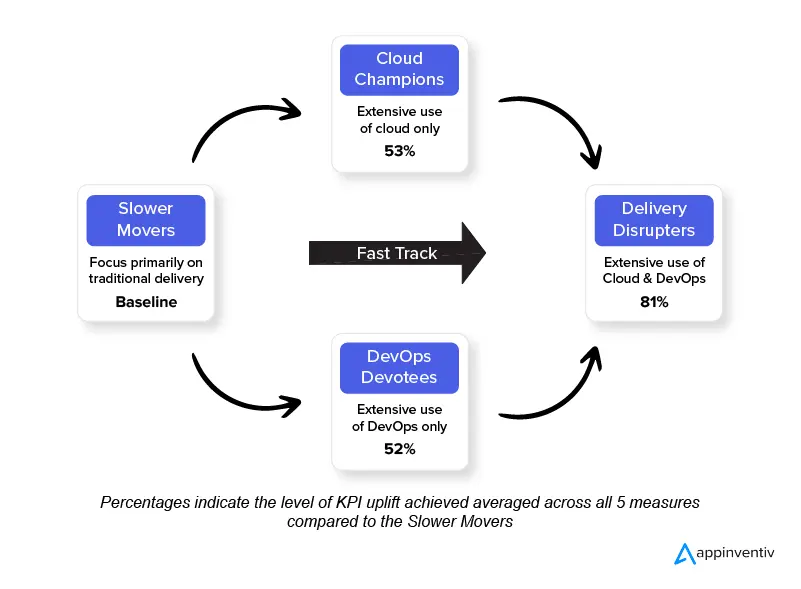 Cloud Champions

Extensive use of cloud only

53%

Slower Movers

Focus primarily on traditional delivery

Baseline

Fast Track

Delivery Disrupters

Extensive use of Cloud & DevOps

81%

DevOps Devotees

Extensive use of DevOps only

52%

Percentages indicate the level of KPI uplift achieved averaged across all 5 measures compared to the Slower Movers

appinventiv